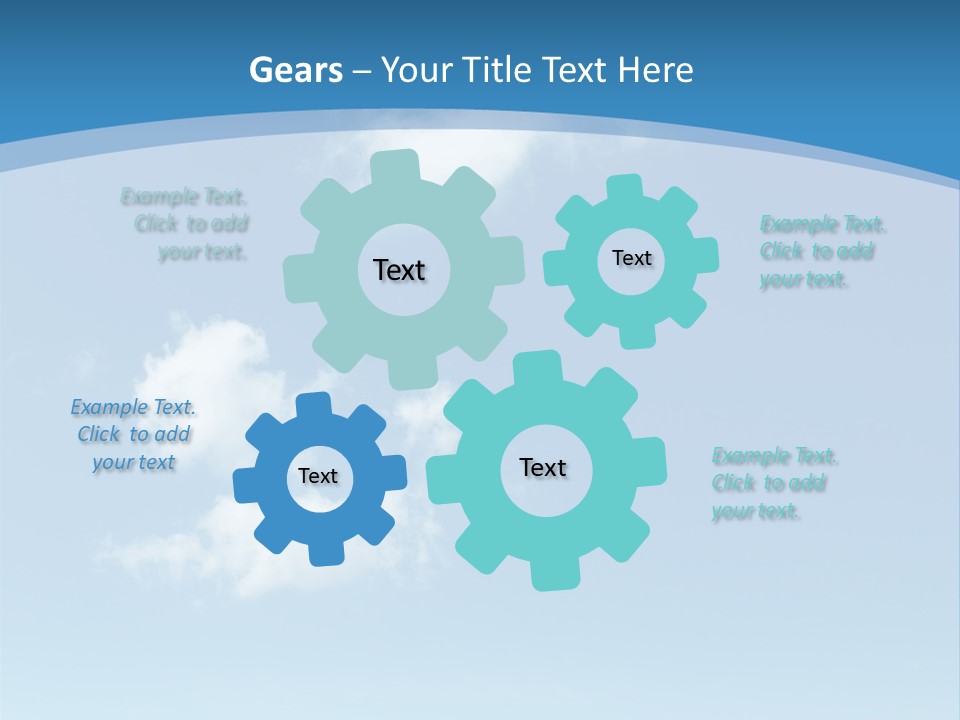 Gears – Your Title Text Here

Example Text. Click to add your text.

Text

Text

Example Text. Click to add your text.

Example Text. Click to add your text

Text

Text

Example Text. Click to add your text.